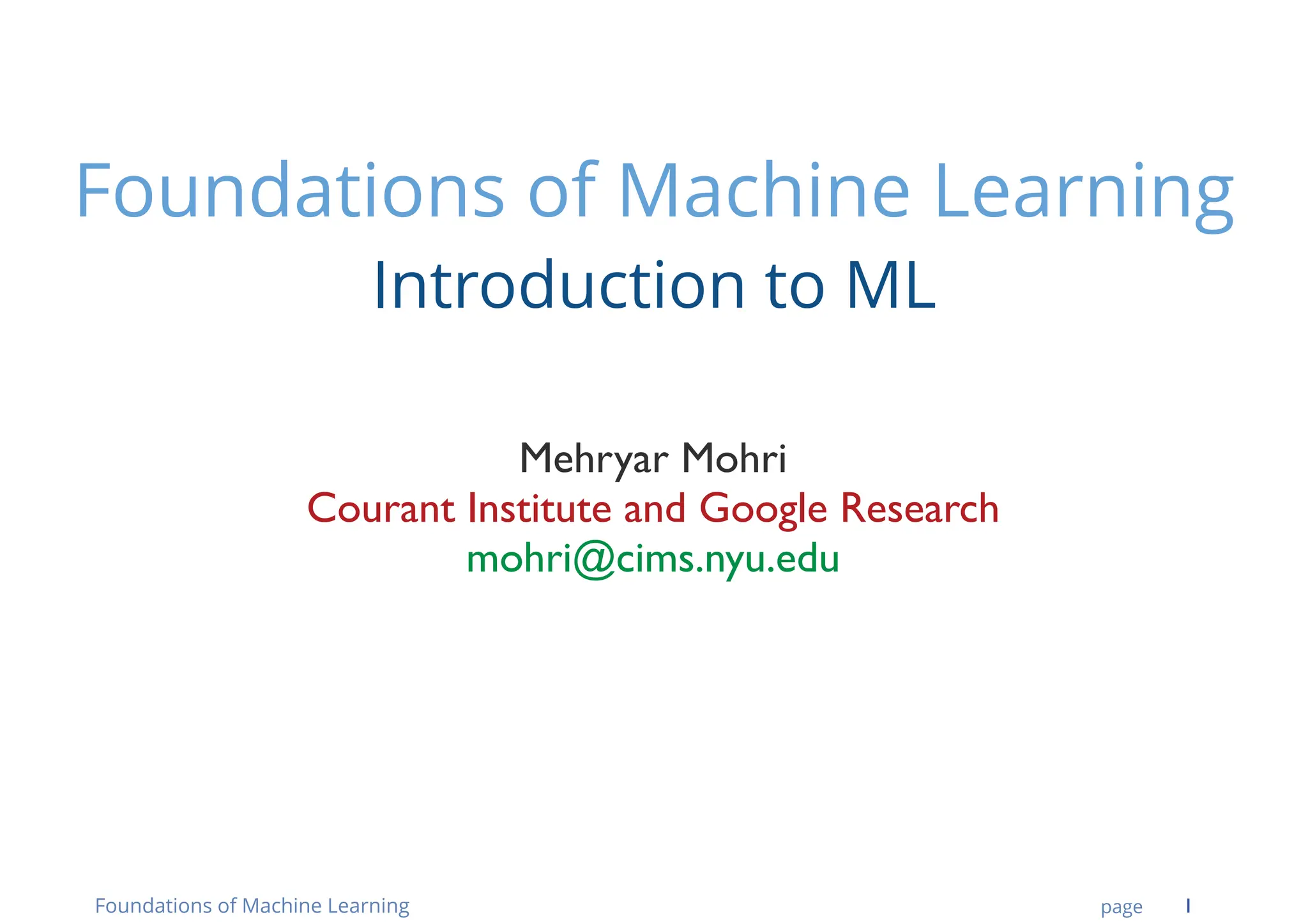 Foundations of Machine Learning
Introduction to ML

Mehryar Mohri
Courant Institute and Google Research
mohri@cims.nyu.edu

Foundations of Machine Learning

page 1